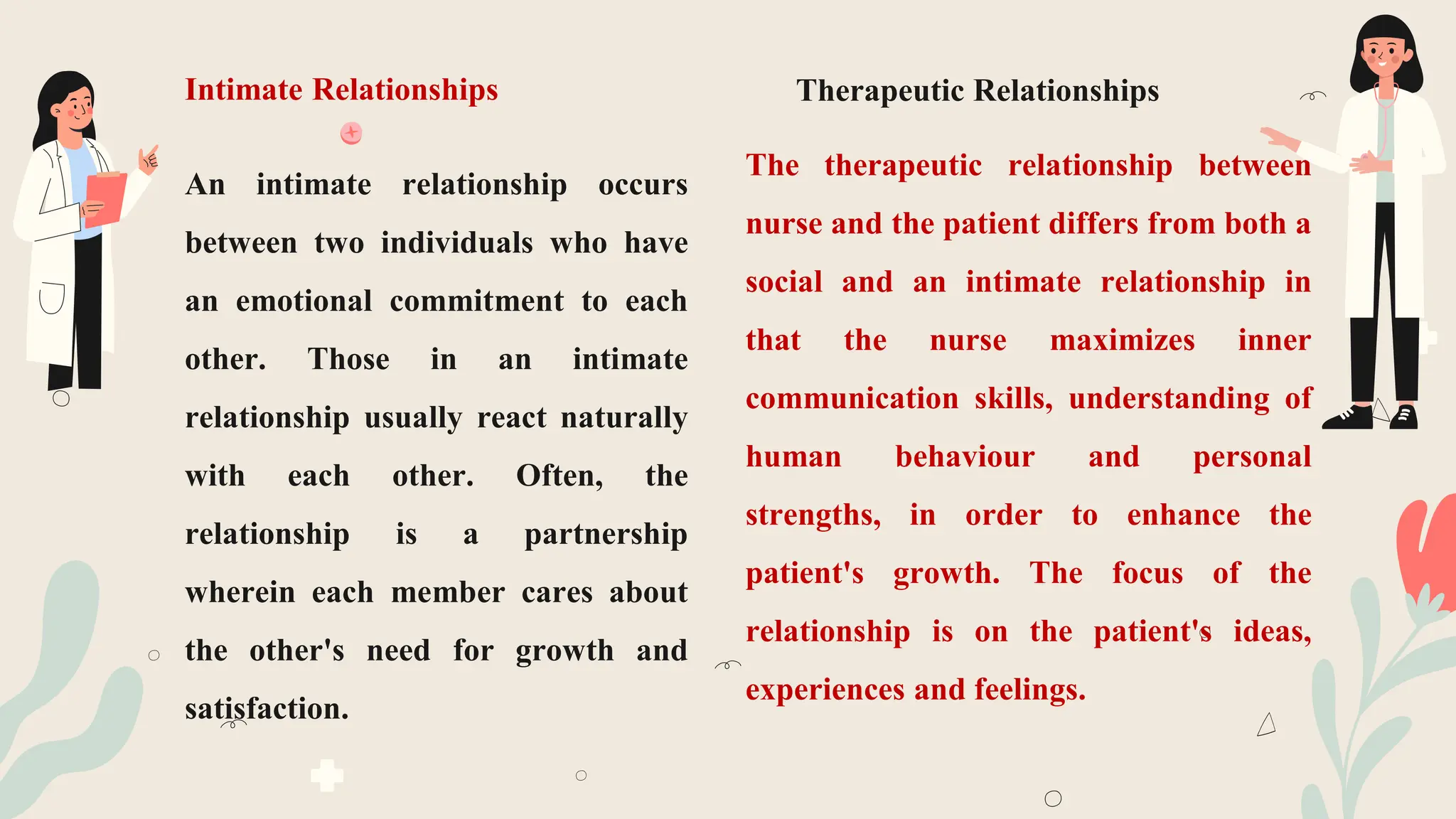 Intimate Relationships

An intimate relationship occurs between two individuals who have an emotional commitment to each other. Those in an intimate relationship usually react naturally with each other. Often, the relationship is a partnership wherein each member cares about the other's need for growth and satisfaction.

Therapeutic Relationships

The therapeutic relationship between nurse and the patient differs from both a social and an intimate relationship in that the nurse maximizes inner communication skills, understanding of human behaviour and personal strengths, in order to enhance the patient's growth. The focus of the relationship is on the patient's ideas, experiences and feelings.